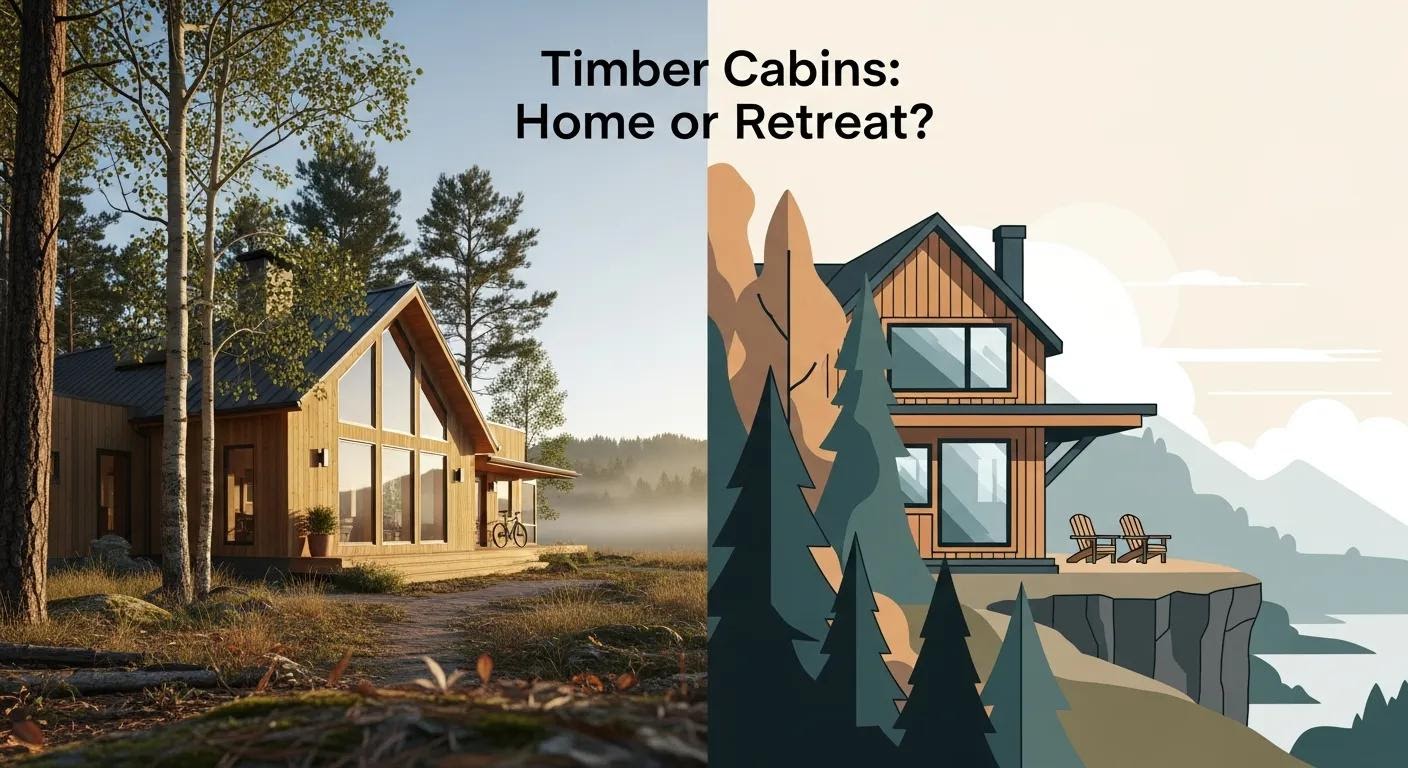 Timber Cabins:
Home or Retreat?